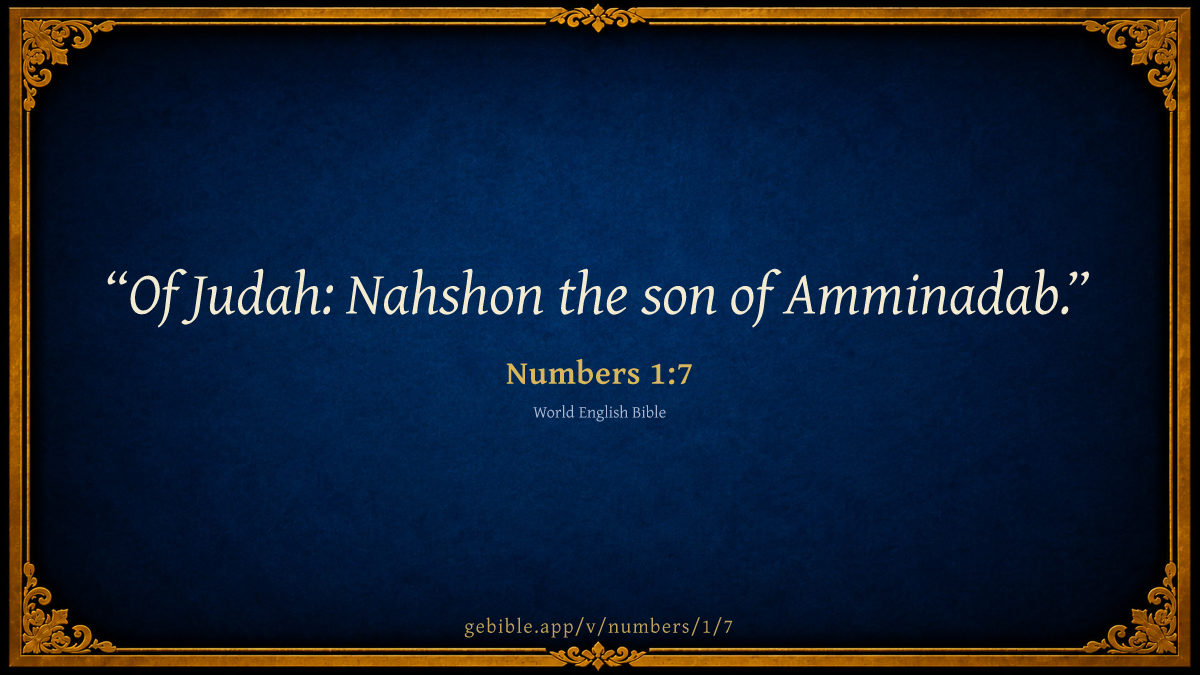 “Of Judah: Nahshon the son of Amminadab.”

Numbers 1:7

World English Bible

gebible.app/v/numbers/1/7